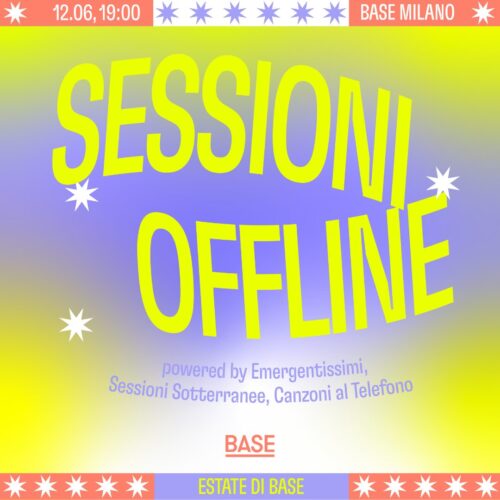 12.06, 19:00

BASE MILANO

SESSIONI OFFLINE

powered by Emergentissimi, Sessioni Sotterranee, Canzoni al Telefono

BASE

ESTATE DI BASE